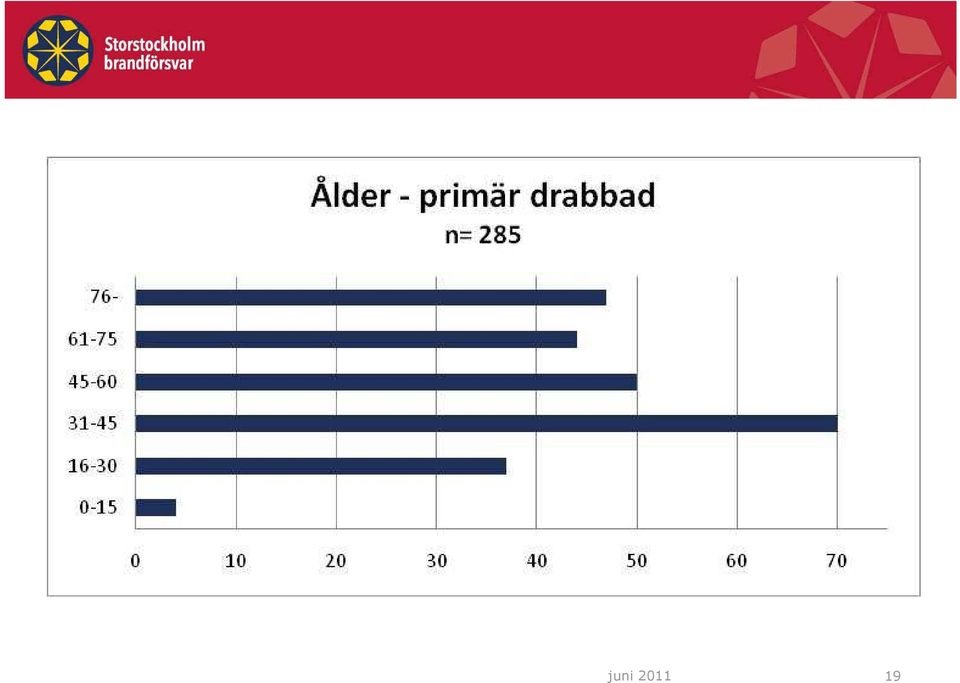 Storstockholm brandförsvar

Ålder - primär drabbad
n= 285

76-
61-75
45-60
31-45
16-30
0-15

0 10 20 30 40 50 60 70

juni 2011

19